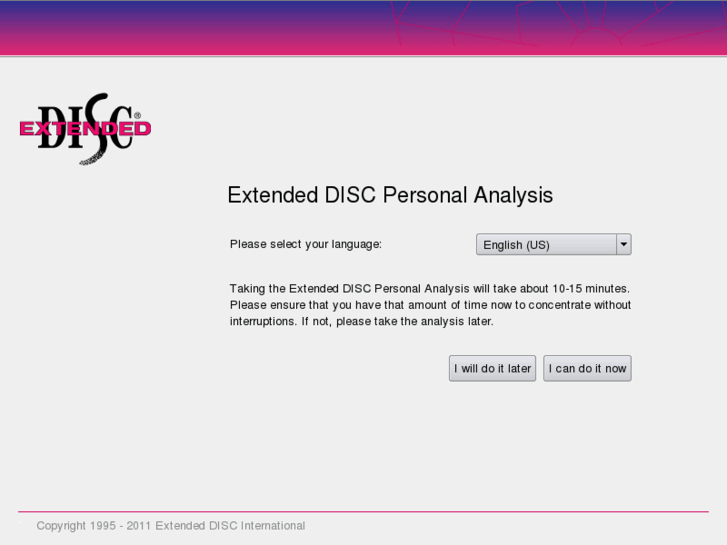 EXTENDED DISC®

Extended DISC Personal Analysis

Please select your language:

English (US)

Taking the Extended DISC Personal Analysis will take about 10-15 minutes. Please ensure that you have that amount of time now to concentrate without interruptions. If not, please take the analysis later.

I will do it later

I can do it now

Copyright 1995 - 2011 Extended DISC International